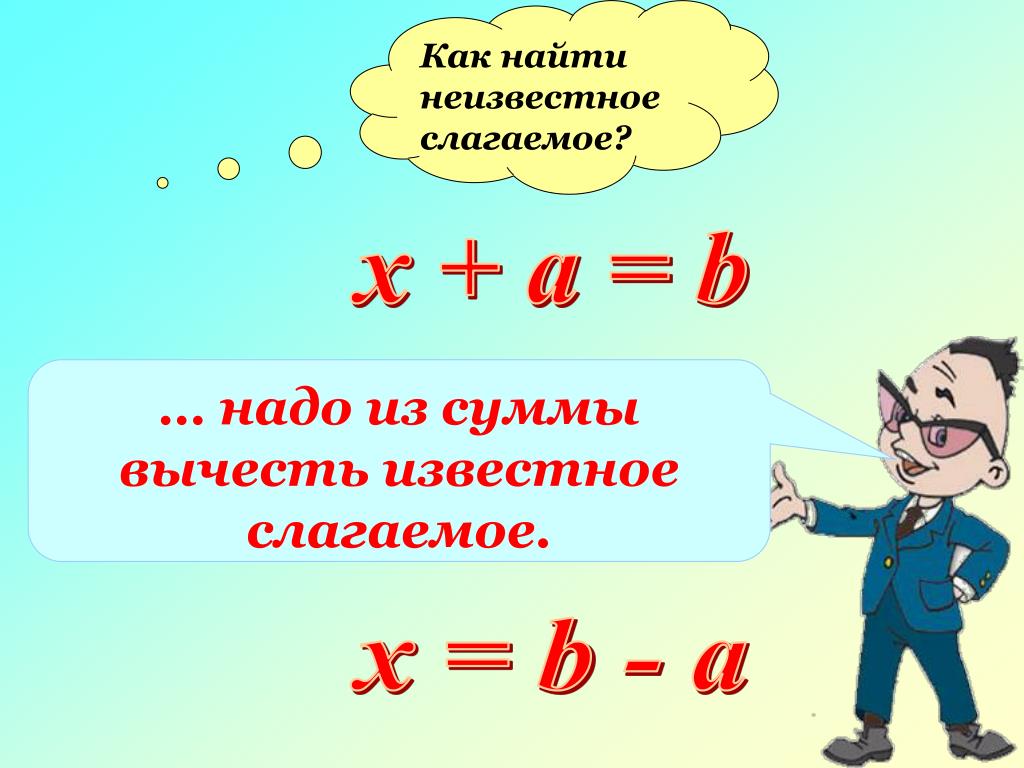 Как найти неизвестное слагаемое?

$x + a = b$

… надо из суммы вычесть известное слагаемое.

$x = b - a$